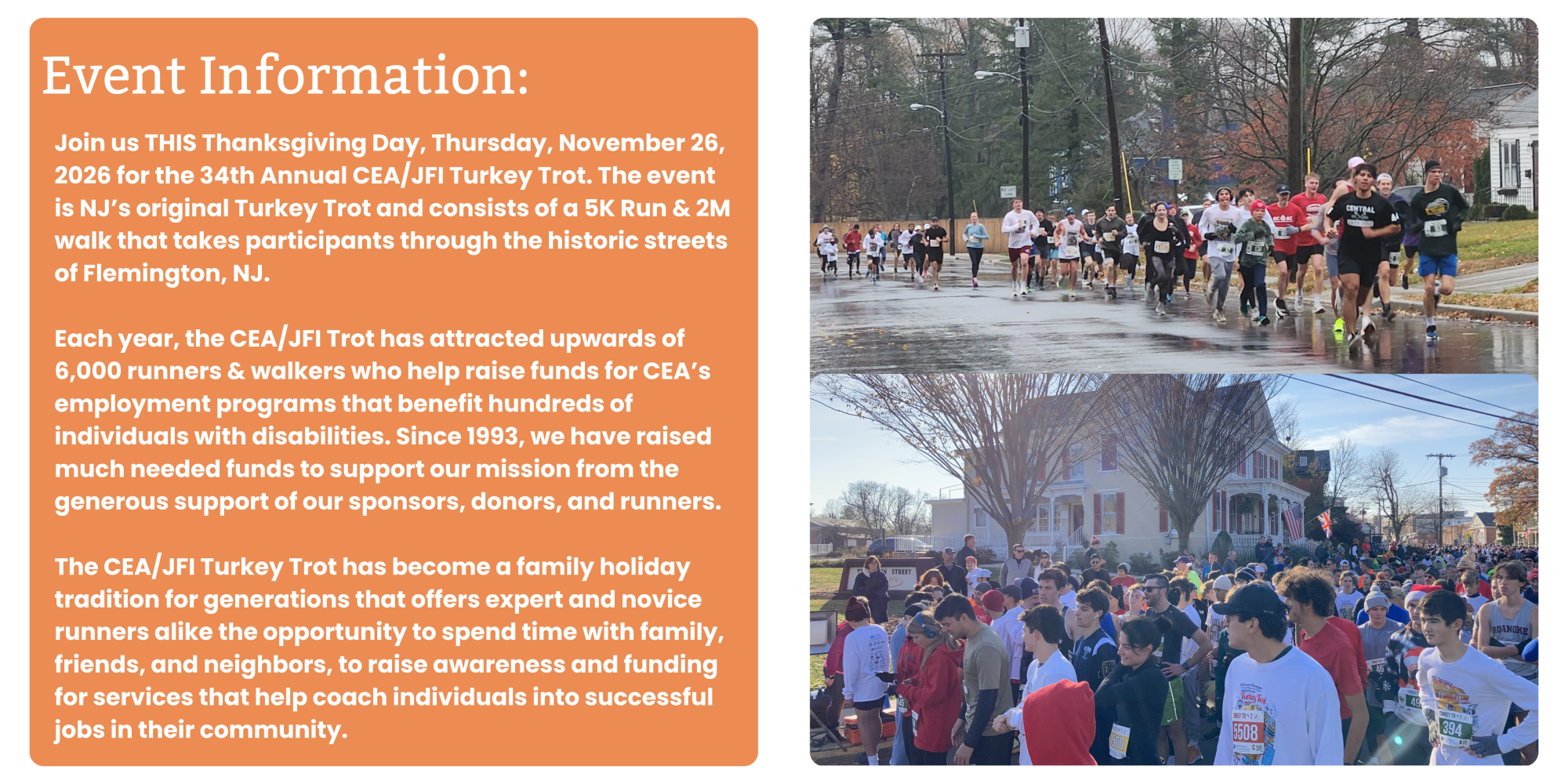 Event Information:

Join us THIS Thanksgiving Day, Thursday, November 26, 2026 for the 34th Annual CEA/JFI Turkey Trot. The event is NJ's original Turkey Trot and consists of a 5K Run & 2M walk that takes participants through the historic streets of Flemington, NJ.

Each year, the CEA/JFI Trot has attracted upwards of 6,000 runners & walkers who help raise funds for CEA's employment programs that benefit hundreds of individuals with disabilities. Since 1993, we have raised much needed funds to support our mission from the generous support of our sponsors, donors, and runners.

The CEA/JFI Turkey Trot has become a family holiday tradition for generations that offers expert and novice runners alike the opportunity to spend time with family, friends, and neighbors, to raise awareness and funding for services that help coach individuals into successful jobs in their community.

CENTRAL

STREET

ROANOKE

5508

394